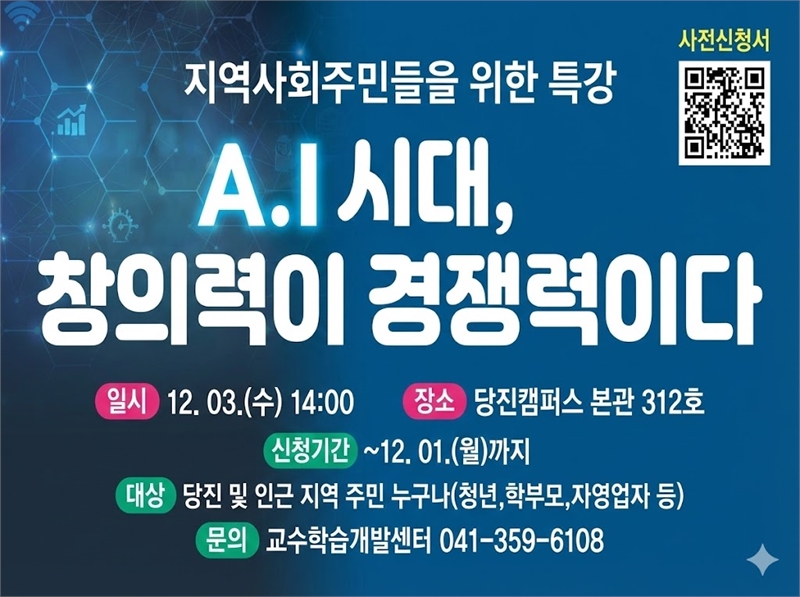 사전신청서

지역사회주민들을 위한 특강

A.I 시대,
창의력이 경쟁력이다

일시 12. 03.(수) 14:00 장소 당진캠퍼스 본관 312호

신청기간 ~12. 01.(월)까지

대상 당진 및 인근 지역 주민 누구나(청년,학부모,자영업자 등)

문의 교수학습개발센터 041-359-6108